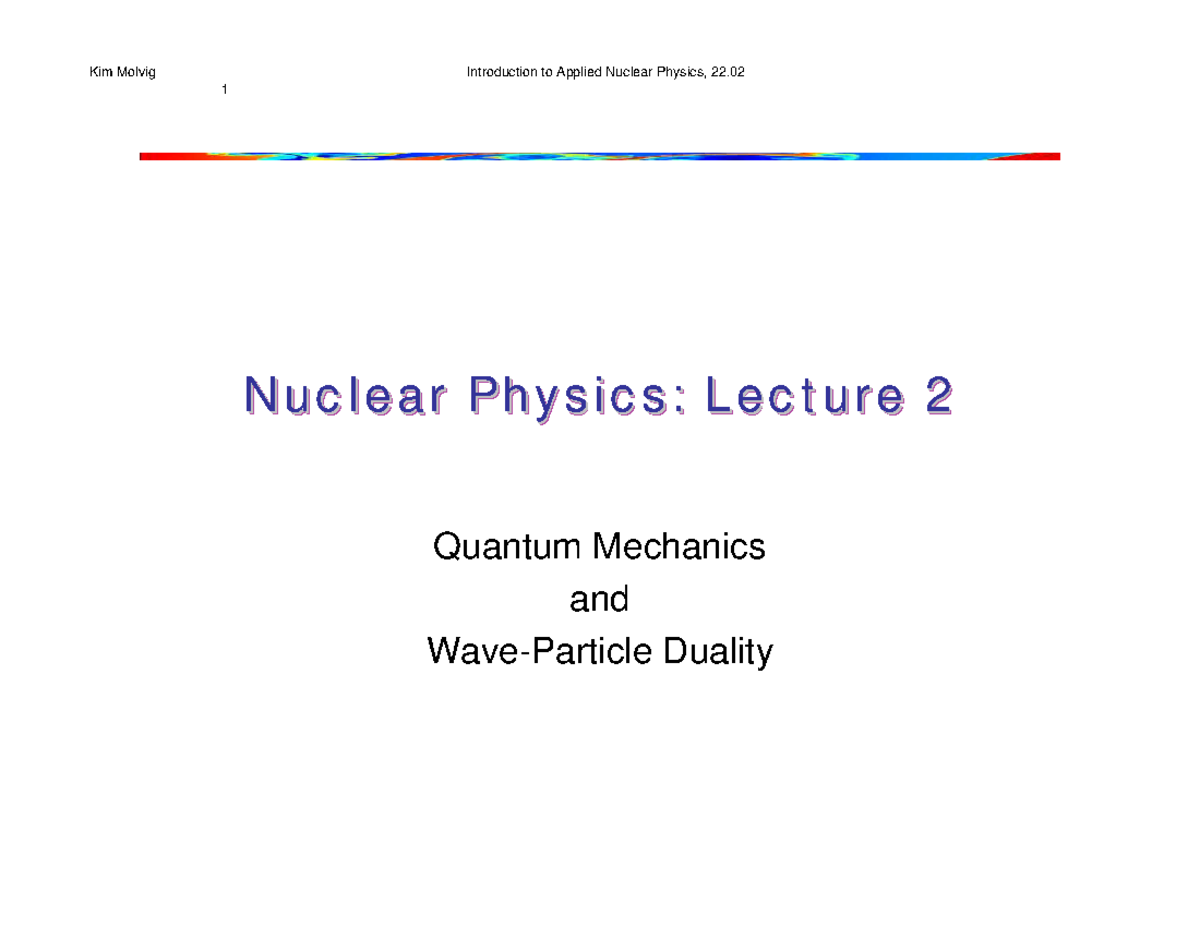 Kim Molvig Introduction to Applied Nuclear Physics, 22.02
1

Nuclear Physics: Lecture 2

Quantum Mechanics
and
Wave-Particle Duality